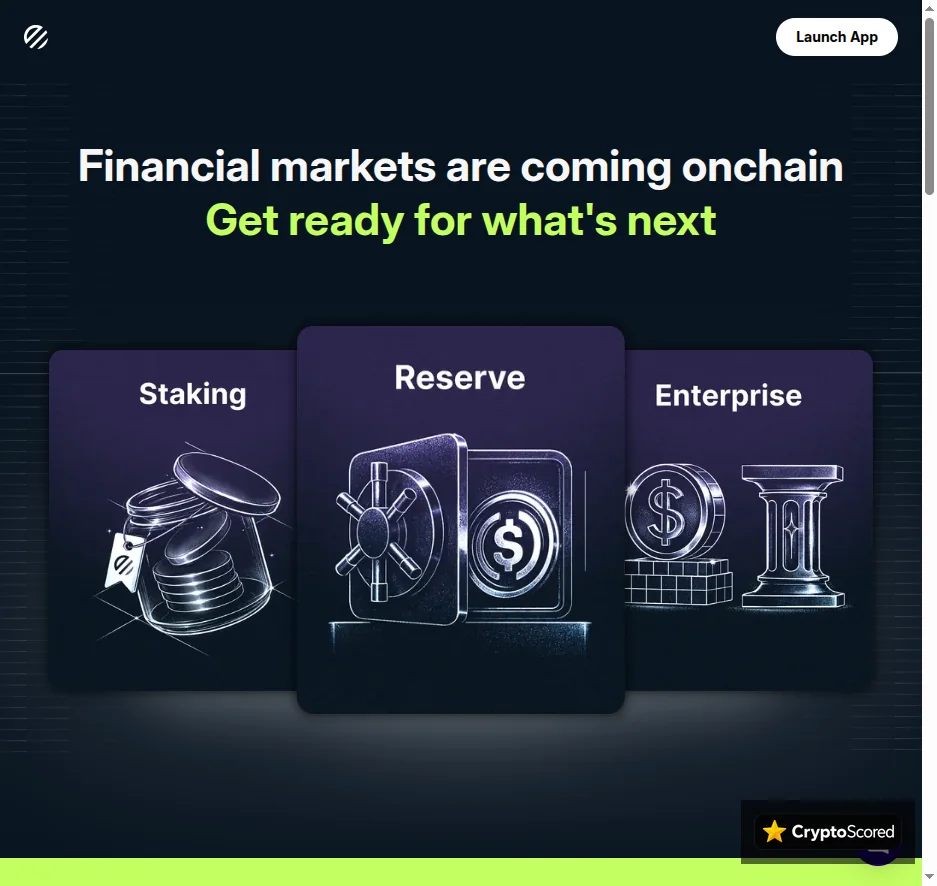 Launch App

Financial markets are coming onchain
Get ready for what's next

Staking

Reserve

Enterprise

CryptoScored